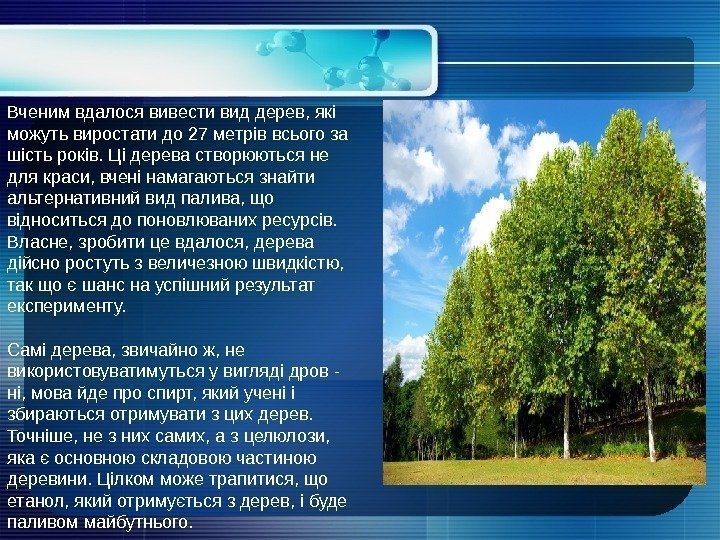 Вченим вдалося вивести вид дерев, які можуть виростати до 27 метрів всього за шість років. Ці дерева створюються не для краси, вчені намагаються знайти альтернативний вид палива, що відноситься до поновлюваних ресурсів. Власне, зробити це вдалося, дерева дійсно ростуть з величезною швидкістю, так що є шанс на успішний результат експерименту.

Самі дерева, звичайно ж, не використовуватимуться у вигляді дров - ні, мова йде про спирт, який учені і збираються отримувати з цих дерев. Точніше, не з них самих, а з целюлози, яка є основною складовою частиною деревини. Цілком може трапитися, що етанол, який отримується з дерев, і буде паливом майбутнього.